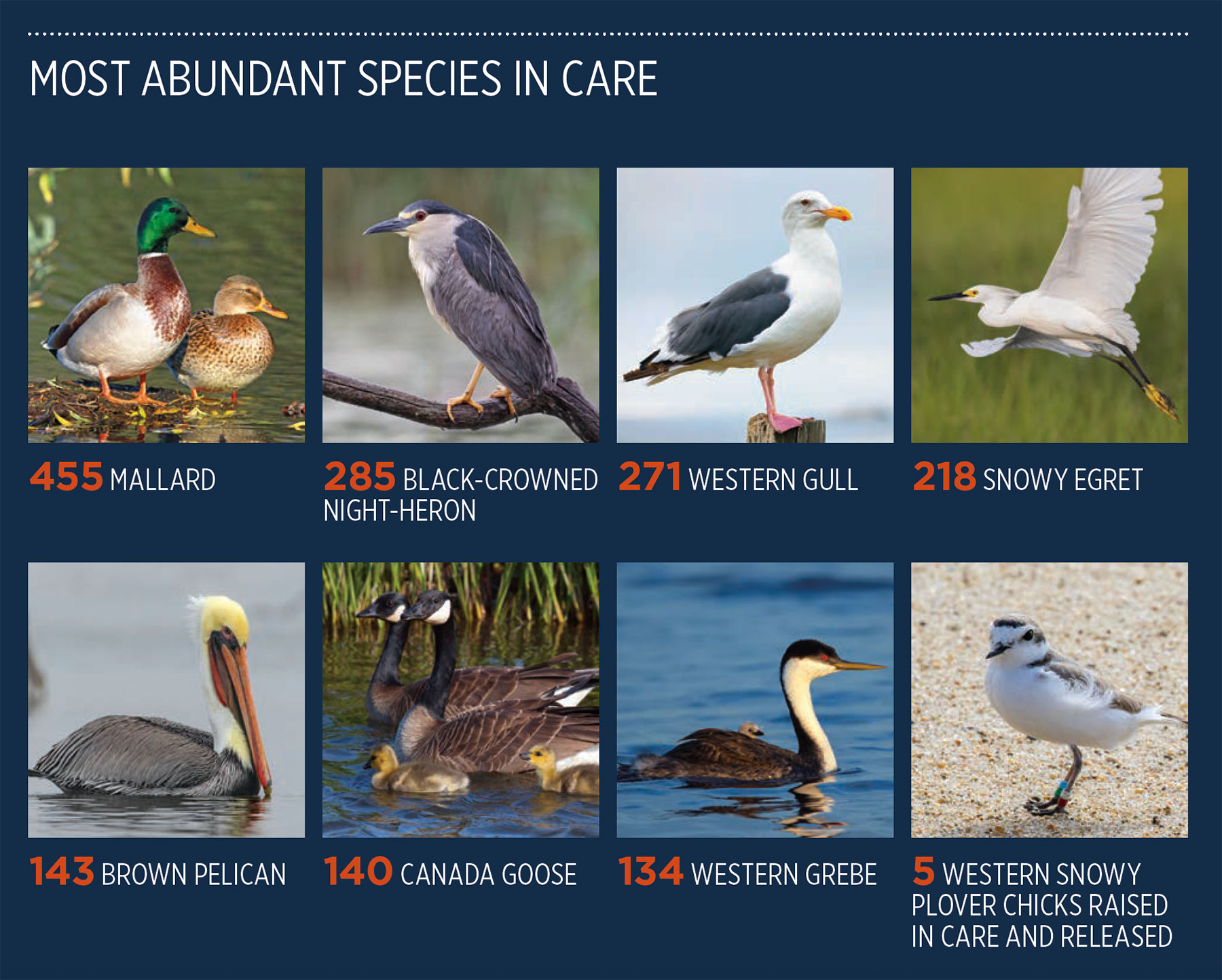 MOST ABUNDANT SPECIES IN CARE

455 MALLARD

285 BLACK-CROWNED NIGHT-HERON

271 WESTERN GULL

218 SNOWY EGRET

143 BROWN PELICAN

140 CANADA GOOSE

134 WESTERN GREBE

5 WESTERN SNOWY PLOVER CHICKS RAISED IN CARE AND RELEASED